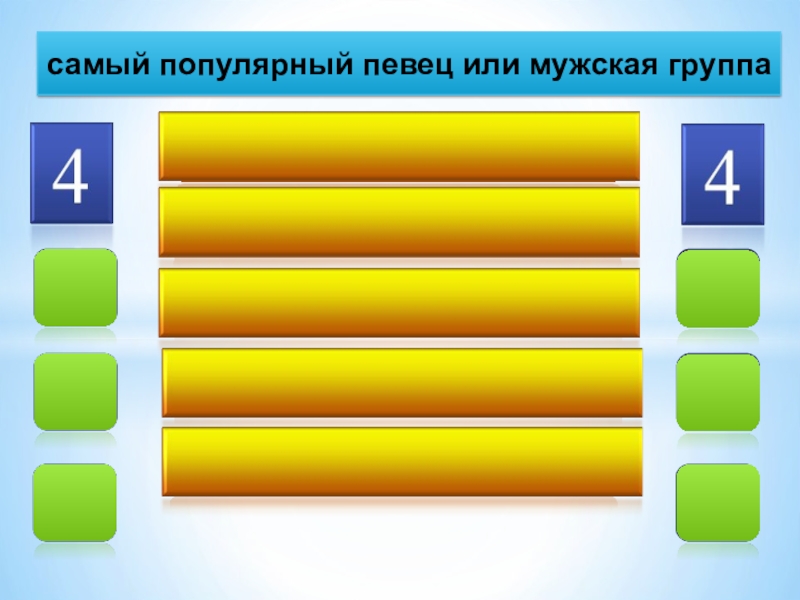 самый популярный певец или мужская группа

4

4